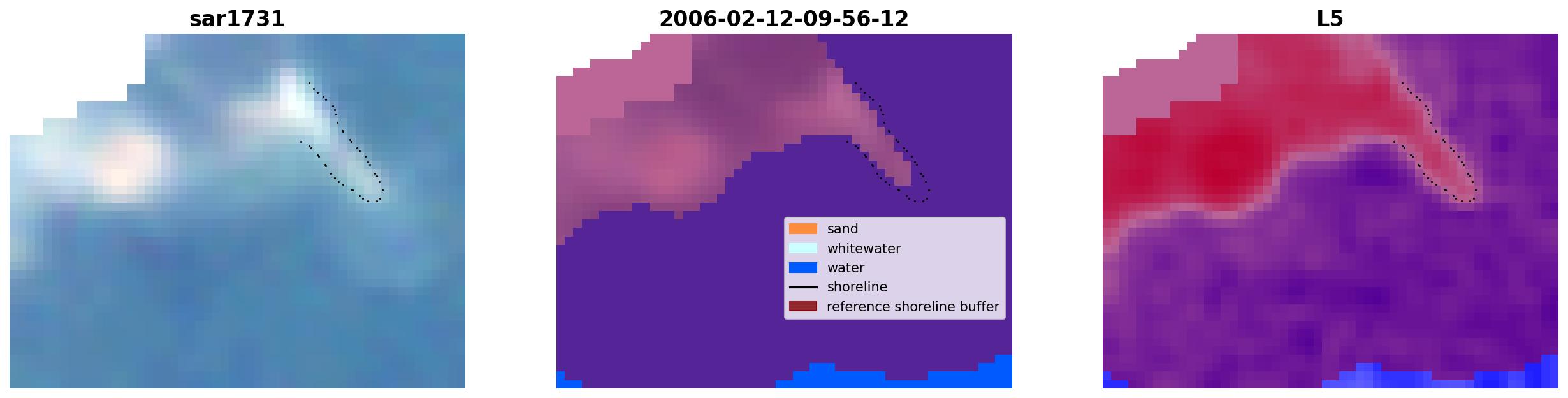 sar1731

2006-02-12-09-56-12

sand
whitewater
water
shoreline
reference shoreline buffer

L5